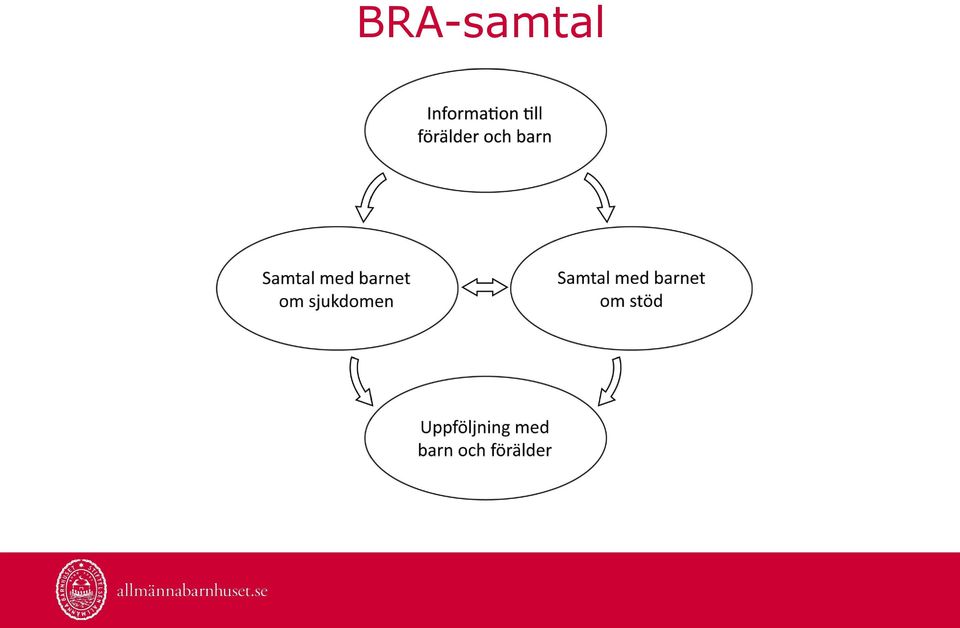 BRA-samtal

Information till förälder och barn

Samtal med barnet om sjukdomen

Samtal med barnet om stöd

Uppföljning med barn och förälder

allmännabarnhuset.se